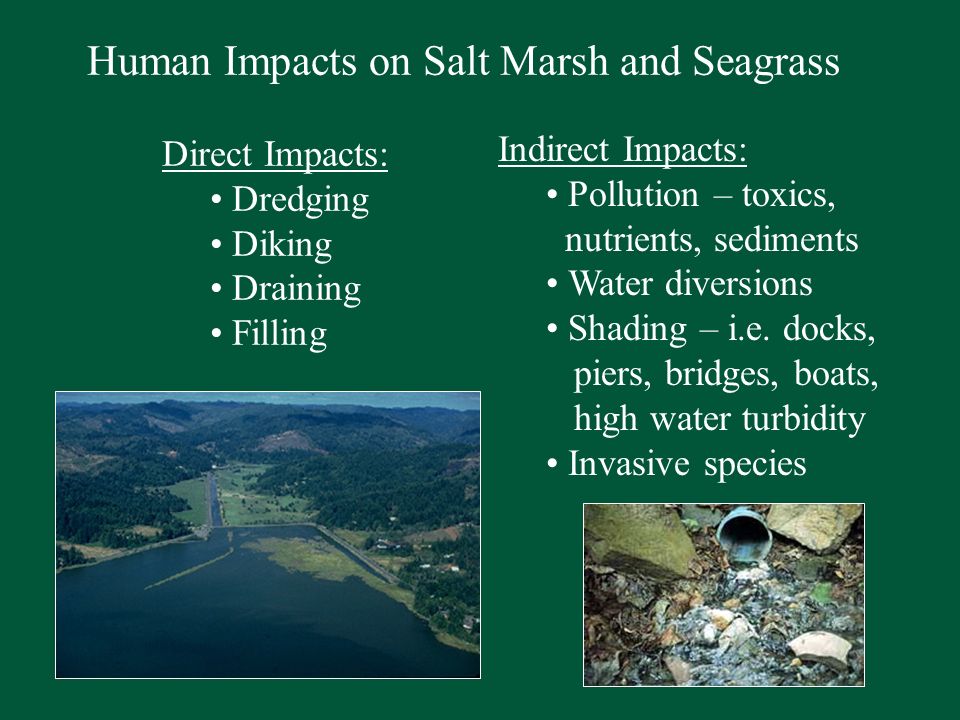 Human Impacts on Salt Marsh and Seagrass

Direct Impacts:
• Dredging
• Diking
• Draining
• Filling

Indirect Impacts:
• Pollution – toxics, nutrients, sediments
• Water diversions
• Shading – i.e. docks, piers, bridges, boats, high water turbidity
• Invasive species